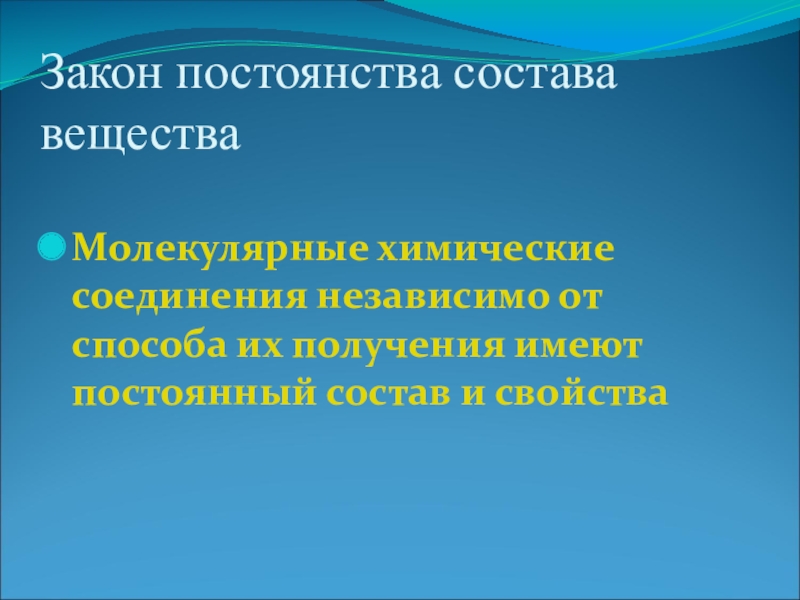 Закон постоянства состава вещества

Молекулярные химические соединения независимо от способа их получения имеют постоянный состав и свойства